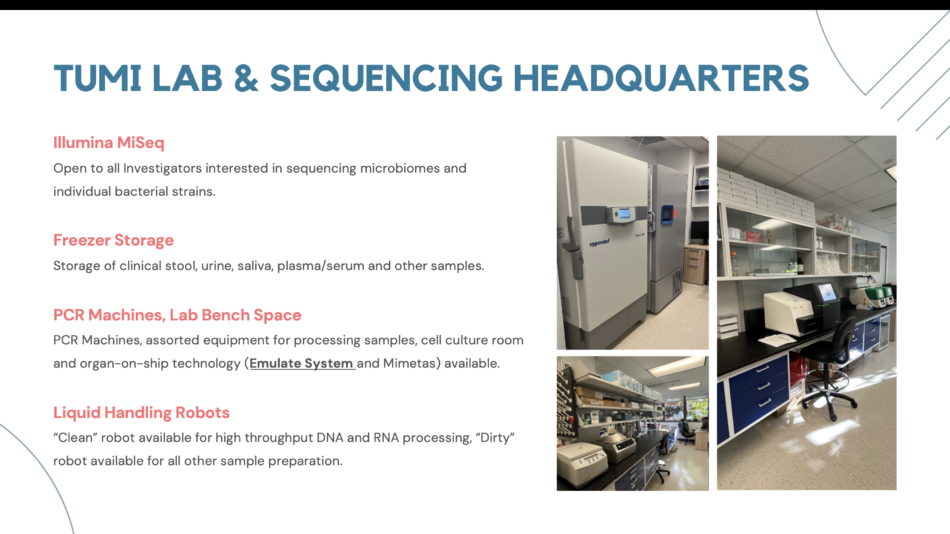 TUMI LAB & SEQUENCING HEADQUARTERS

Illumina MiSeq
Open to all Investigators interested in sequencing microbiomes and individual bacterial strains.

Freezer Storage
Storage of clinical stool, urine, saliva, plasma/serum and other samples.

PCR Machines, Lab Bench Space
PCR Machines, assorted equipment for processing samples, cell culture room and organ-on-ship technology (Emulate System and Mimetas) available.

Liquid Handling Robots
"Clean" robot available for high throughput DNA and RNA processing, "Dirty" robot available for all other sample preparation.

eppendorf